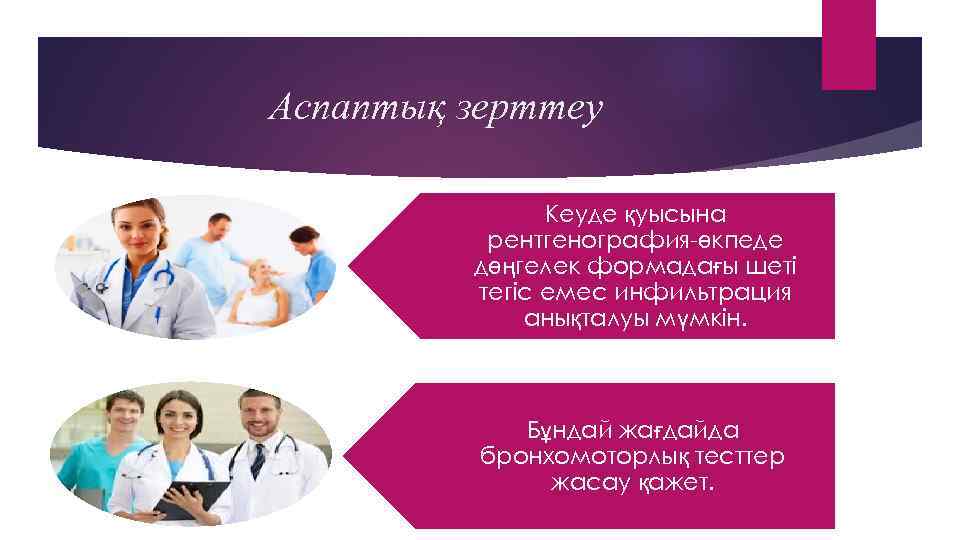 Аспаптық зерттеу

Кеуде қуысына рентгенография-өкпеде дөңгелек формадағы шеті тегіс емес инфильтрация анықталуы мүмкін.

Бұндай жағдайда бронхомоторлық тесттер жасау қажет.